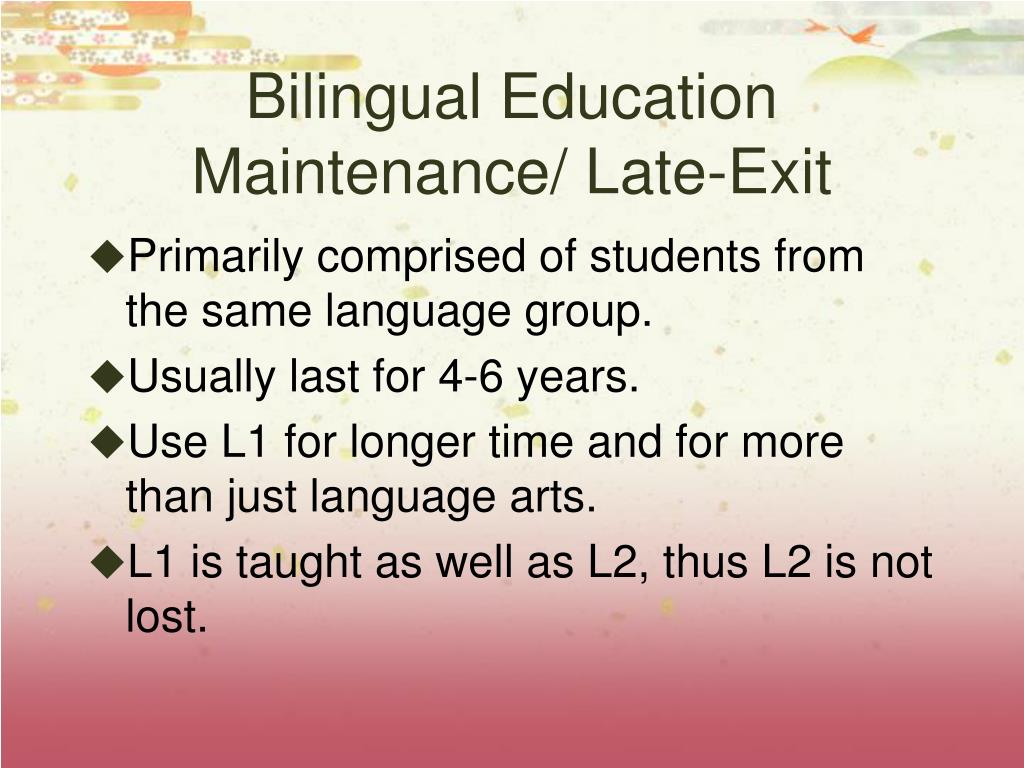 Bilingual Education
Maintenance/ Late-Exit

◆Primarily comprised of students from the same language group.

◆Usually last for 4-6 years.

◆Use L1 for longer time and for more than just language arts.

◆L1 is taught as well as L2, thus L2 is not lost.